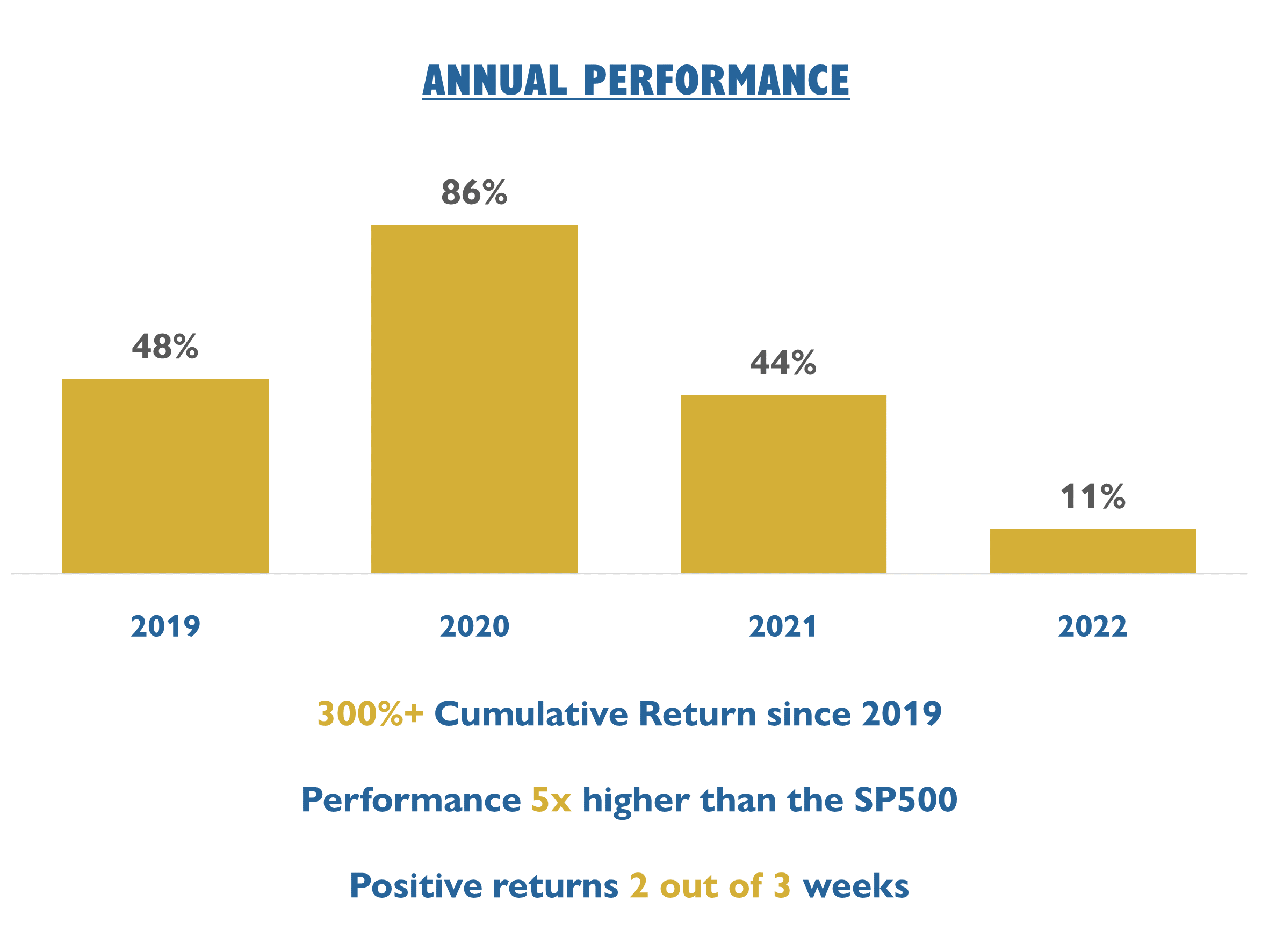 ANNUAL PERFORMANCE

48%

86%

44%

11%

2019

2020

2021

2022

300%+ Cumulative Return since 2019

Performance 5x higher than the SP500

Positive returns 2 out of 3 weeks